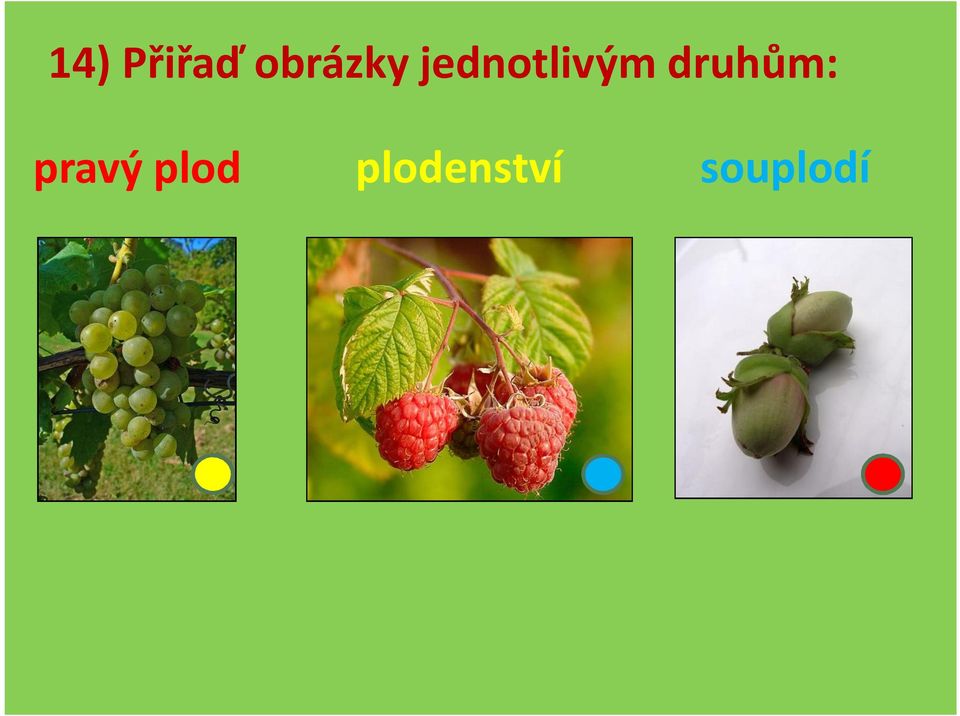 14) Přiřaď obrázky jednotlivým druhům:

pravý plod plodenství souplodí